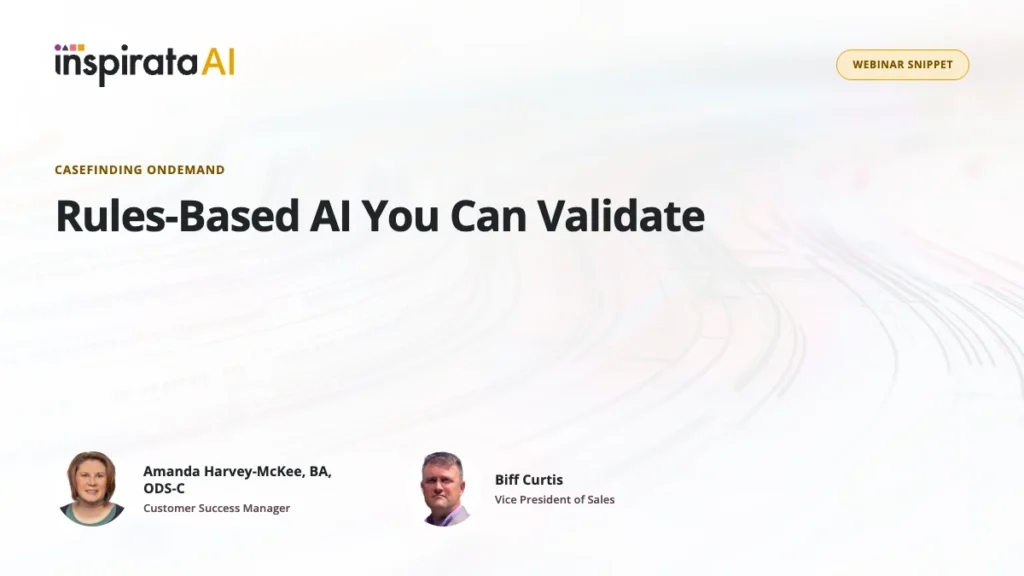 inspirata AI

WEBINAR SNIPPET

CASEFINDING ONDEMAND

Rules-Based AI You Can Validate

Amanda Harvey-McKee, BA, ODS-C
Customer Success Manager

Biff Curtis
Vice President of Sales